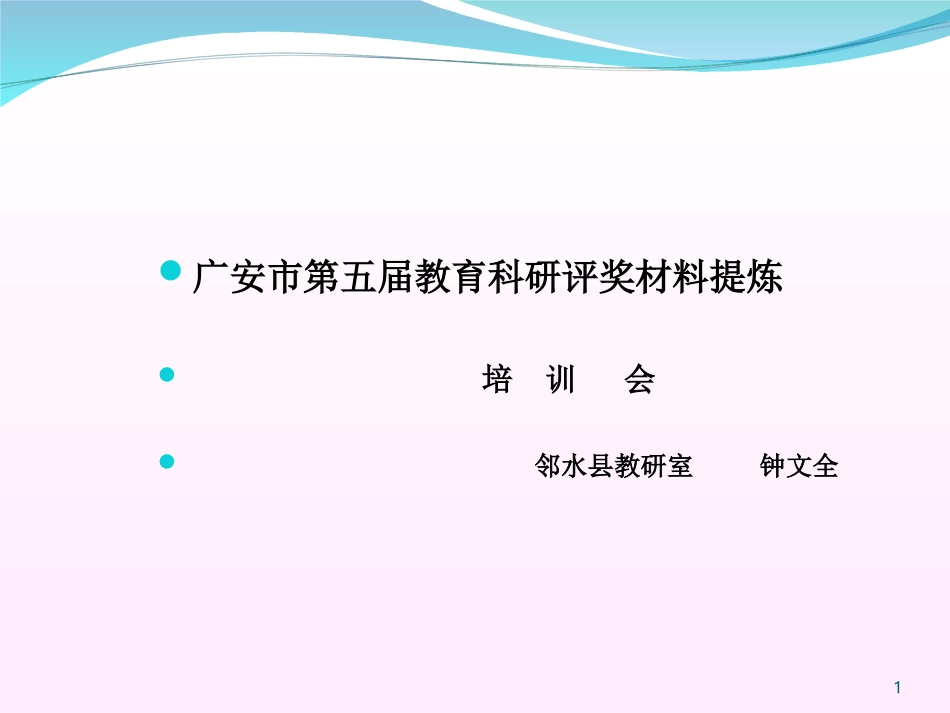 广安市第五届教育科研评奖材料提炼

培 训 会

邻水县教研室 钟文全

1